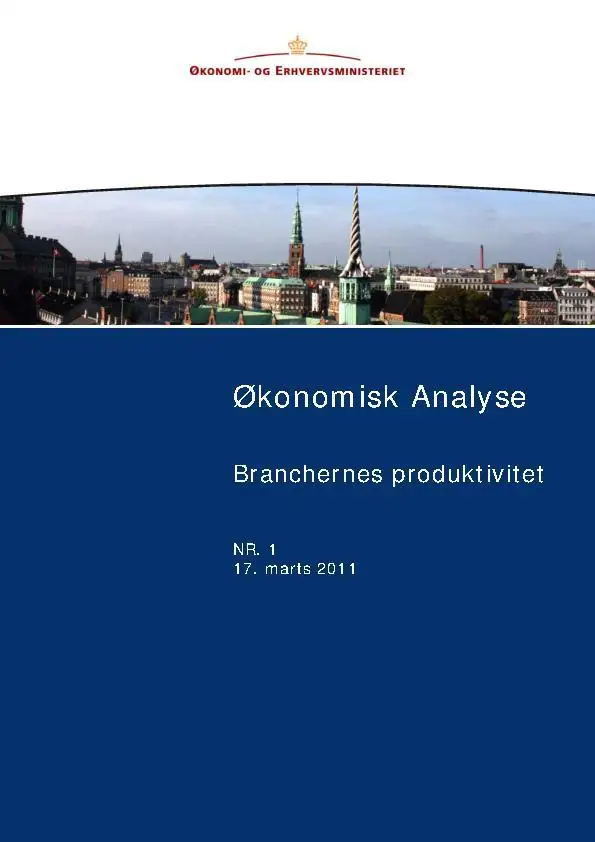 ØKONOMI- OG ERHVERVSMINISTERIET

Økonomisk Analyse

Branchernes produktivitet

NR. 1
17. marts 2011